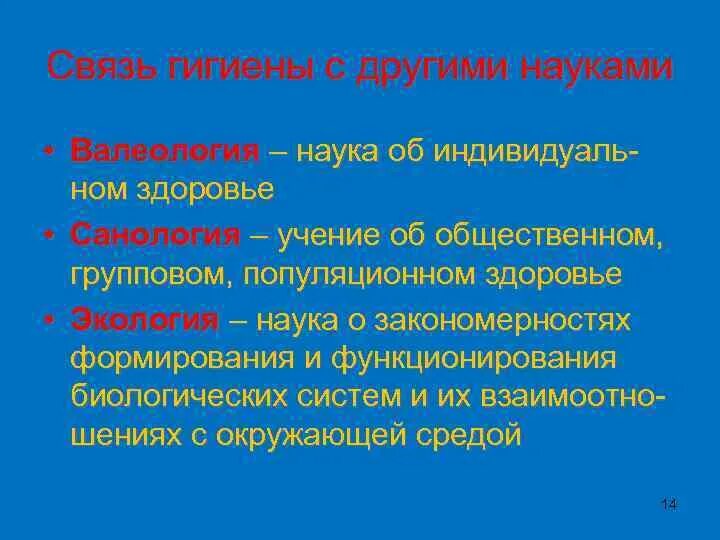 Связь гигиены с другими науками

• Валеология – наука об индивидуальном здоровье

• Санология – учение об общественном, групповом, популяционном здоровье

• Экология – наука о закономерностях формирования и функционирования биологических систем и их взаимоотношениях с окружающей средой

14